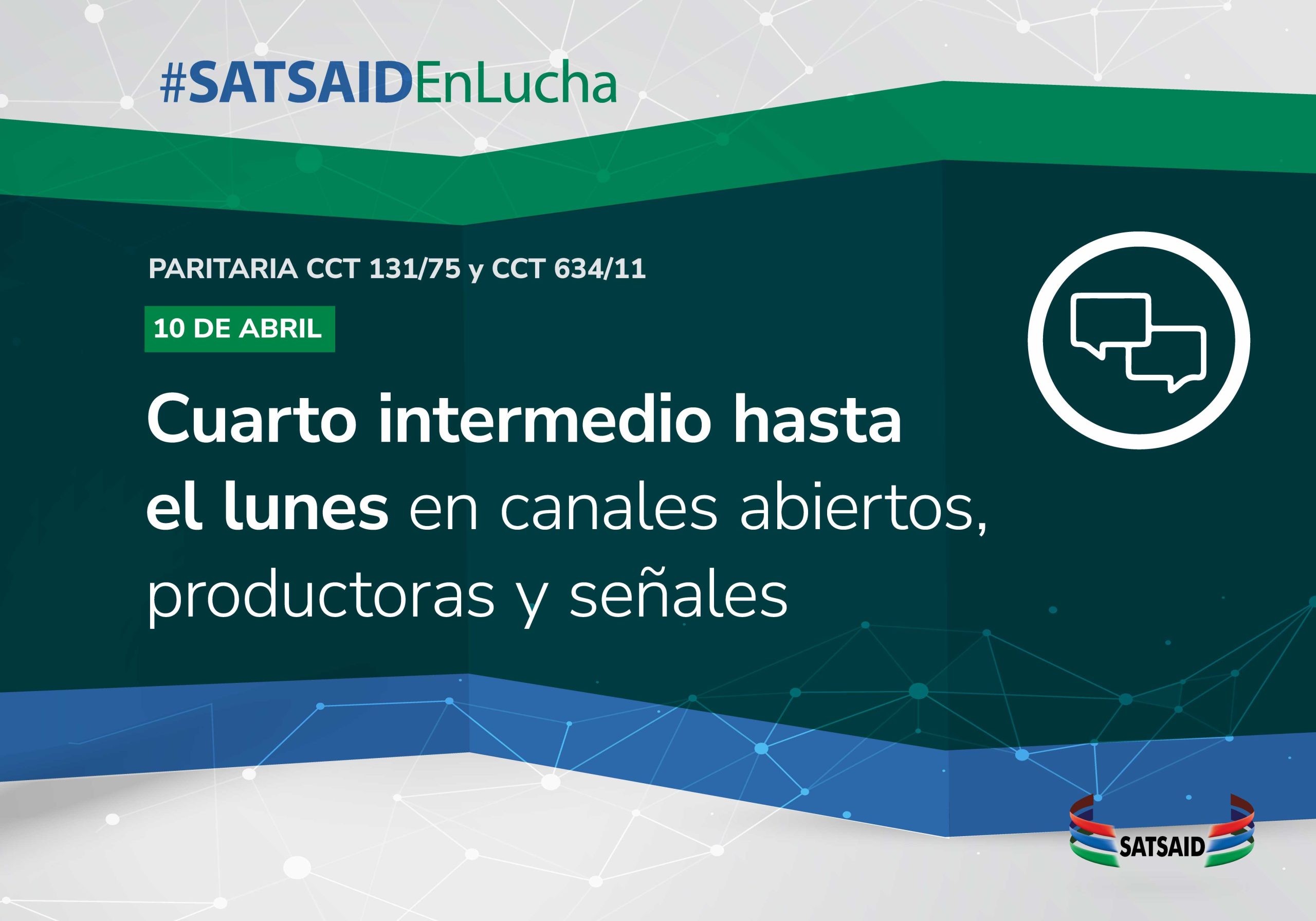 #SATSAIDEnLucha

PARITARIA CCT 131/75 y CCT 634/11

10 DE ABRIL

Cuarto intermedio hasta el lunes en canales abiertos, productoras y señales

SATSAID